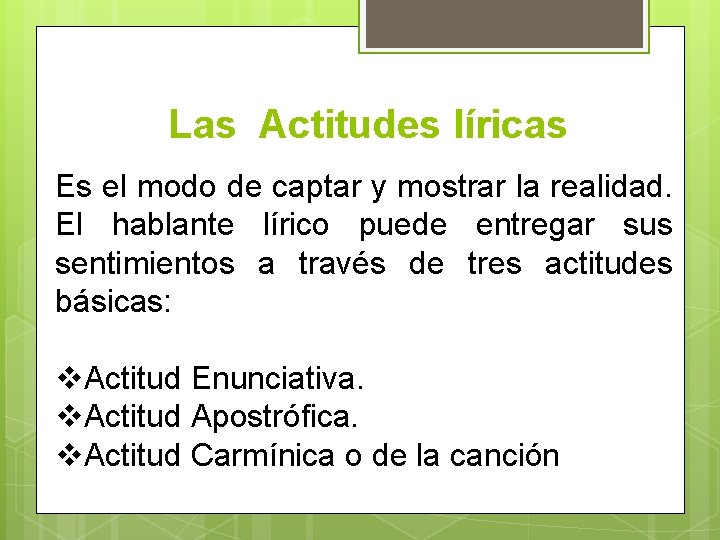 Las Actitudes líricas

Es el modo de captar y mostrar la realidad. El hablante lírico puede entregar sus sentimientos a través de tres actitudes básicas:

❖Actitud Enunciativa.
❖Actitud Apostrófica.
❖Actitud Carmínica o de la canción